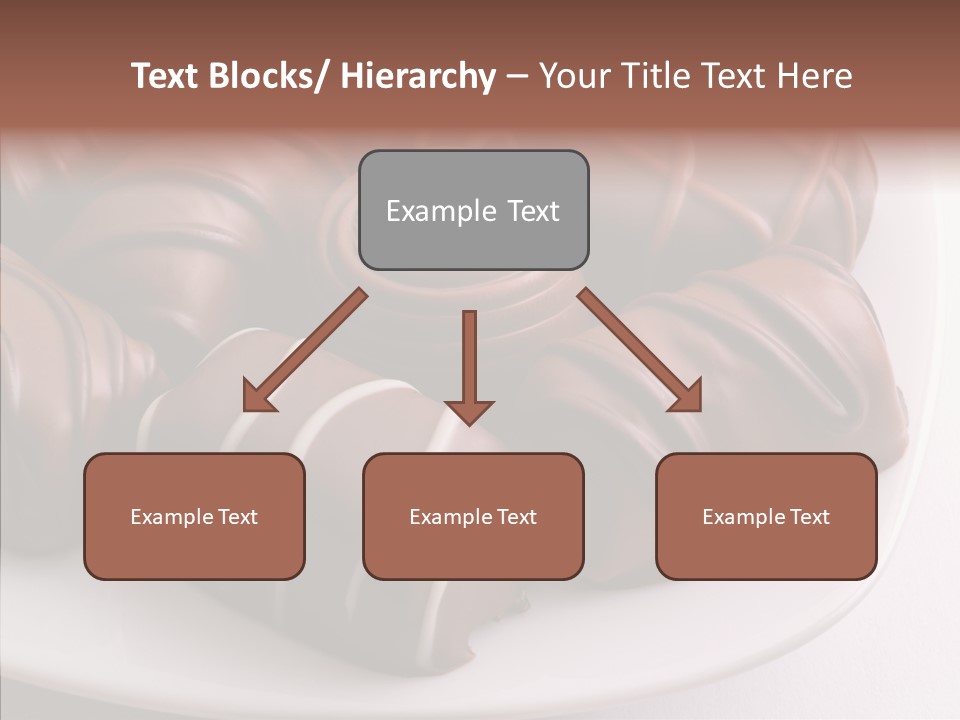 Text Blocks/ Hierarchy – Your Title Text Here

Example Text

Example Text

Example Text

Example Text